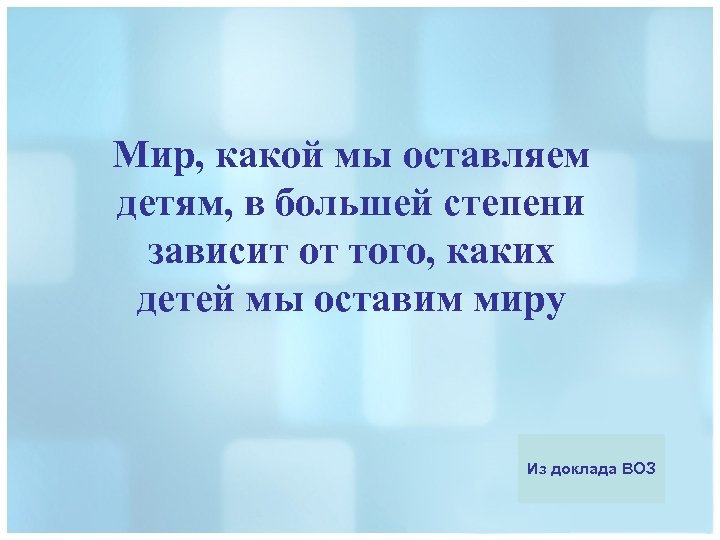 Мир, какой мы оставляем детям, в большей степени зависит от того, каких детей мы оставим миру

Из доклада ВОЗ